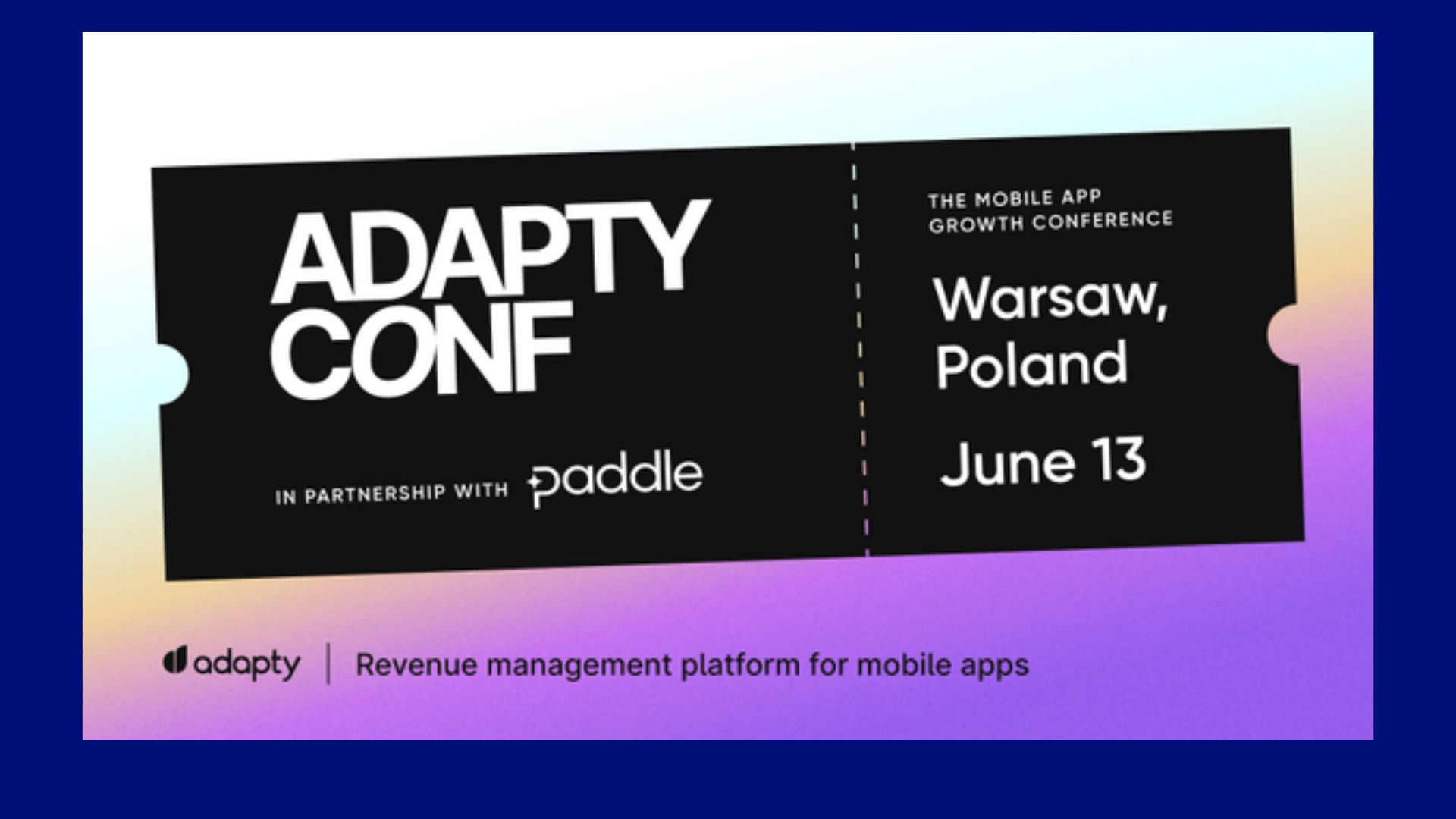 ADAPTY CONF

IN PARTNERSHIP WITH paddle

THE MOBILE APP GROWTH CONFERENCE

Warsaw, Poland

June 13

adapty | Revenue management platform for mobile apps